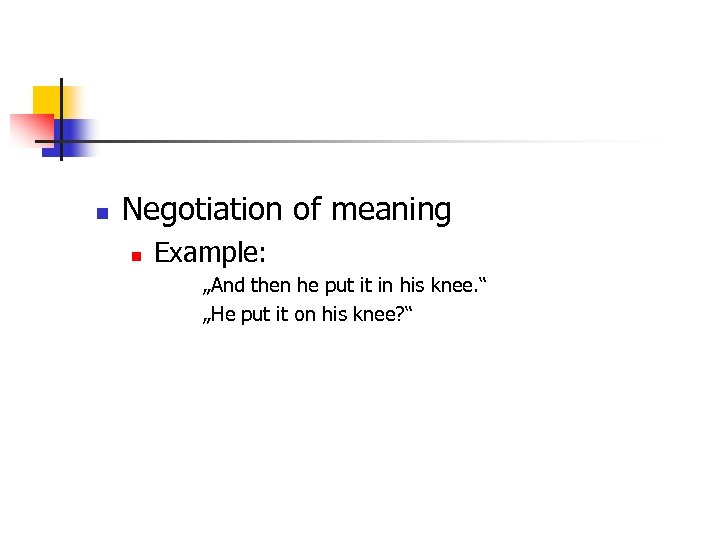 Negotiation of meaning

Example:

„And then he put it in his knee.“

„He put it on his knee?“